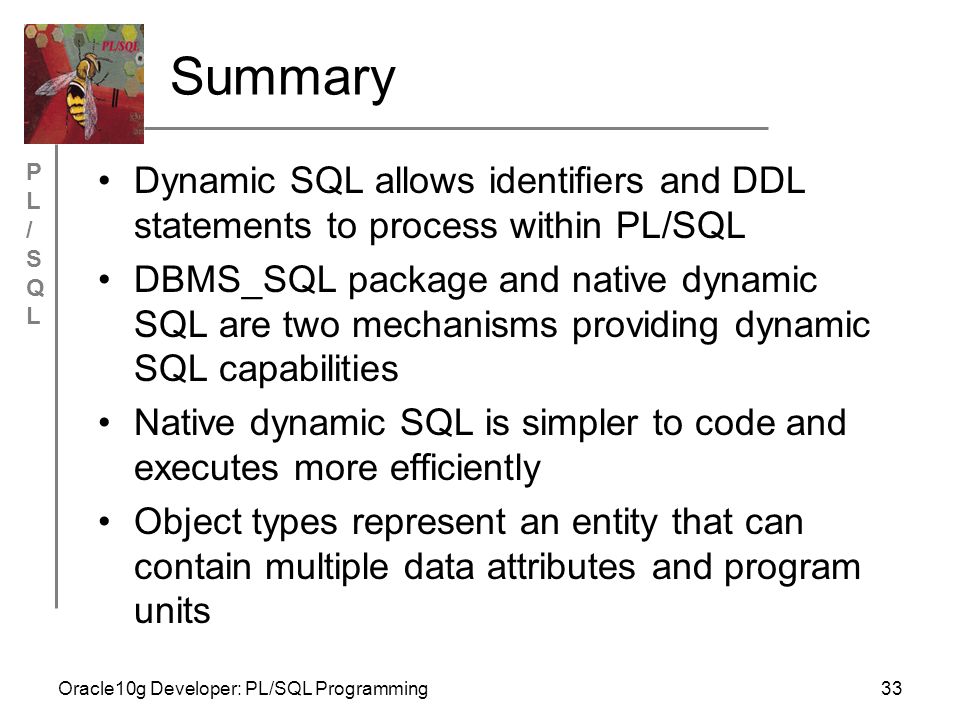 PL/SQL

Summary

P
L
/
S
Q
L

• Dynamic SQL allows identifiers and DDL statements to process within PL/SQL
• DBMS_SQL package and native dynamic SQL are two mechanisms providing dynamic SQL capabilities
• Native dynamic SQL is simpler to code and executes more efficiently
• Object types represent an entity that can contain multiple data attributes and program units

Oracle10g Developer: PL/SQL Programming

33